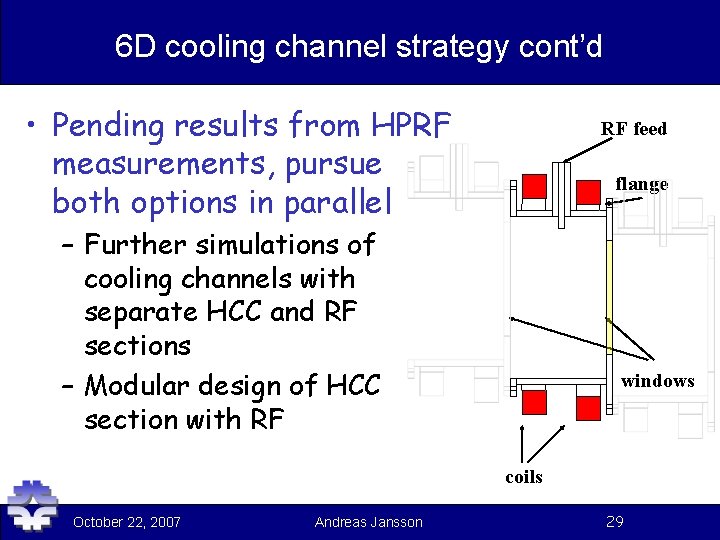 6D cooling channel strategy cont'd

• Pending results from HPRF measurements, pursue both options in parallel
– Further simulations of cooling channels with separate HCC and RF sections
– Modular design of HCC section with RF

RF feed

flange

windows

coils

October 22, 2007

Andreas Jansson

29